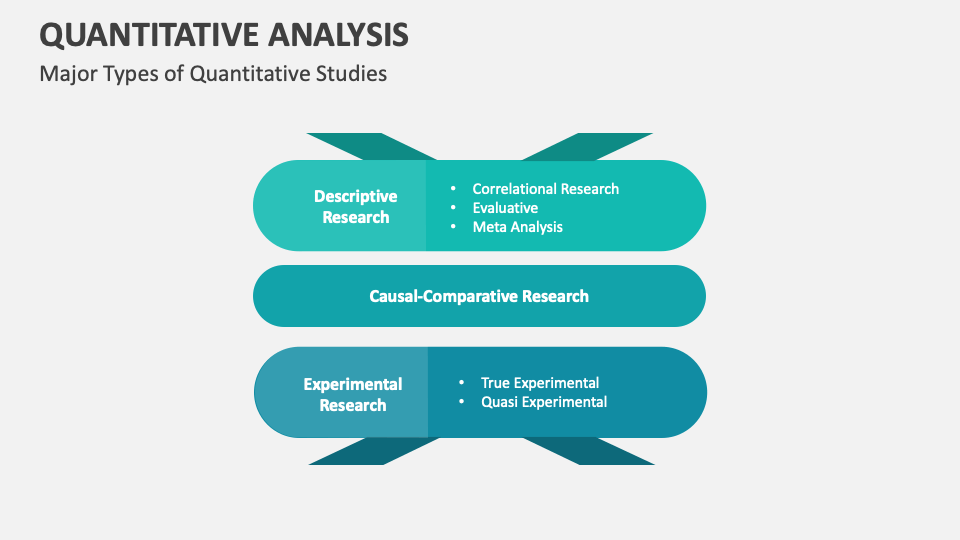 QUANTITATIVE ANALYSIS
Major Types of Quantitative Studies

Descriptive Research

• Correlational Research
• Evaluative
• Meta Analysis

Causal-Comparative Research

Experimental Research

• True Experimental
• Quasi Experimental